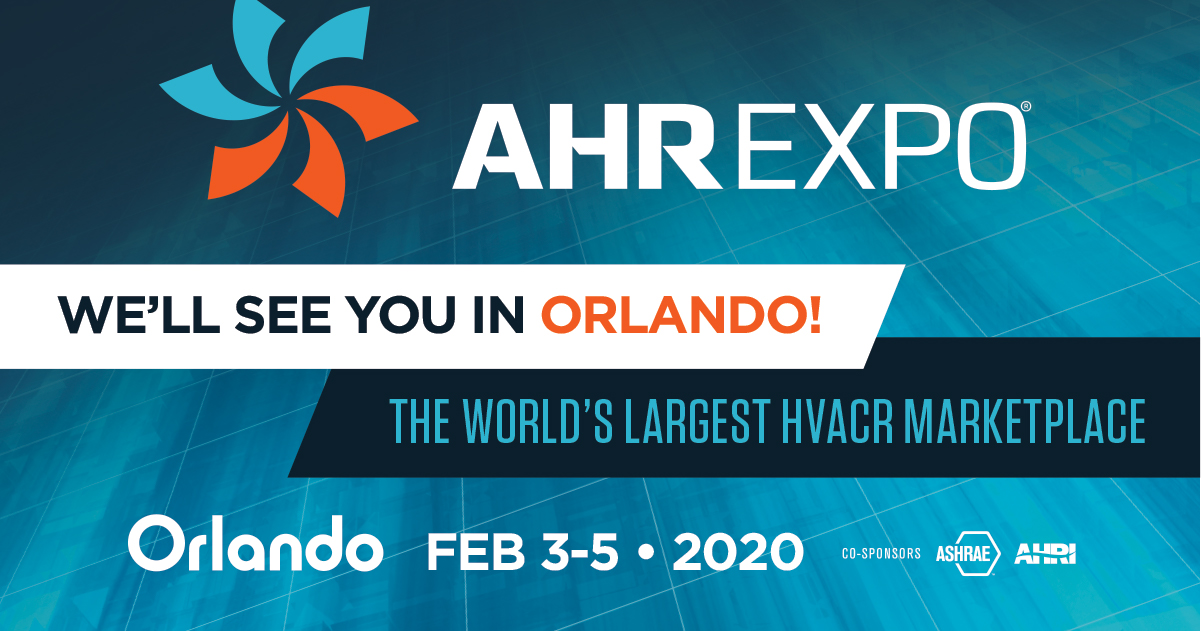 AHR EXPO®

WE'LL SEE YOU IN ORLANDO!

THE WORLD'S LARGEST HVACR MARKETPLACE

Orlando FEB 3-5 • 2020

CO-SPONSORS ASHRAE AHRI